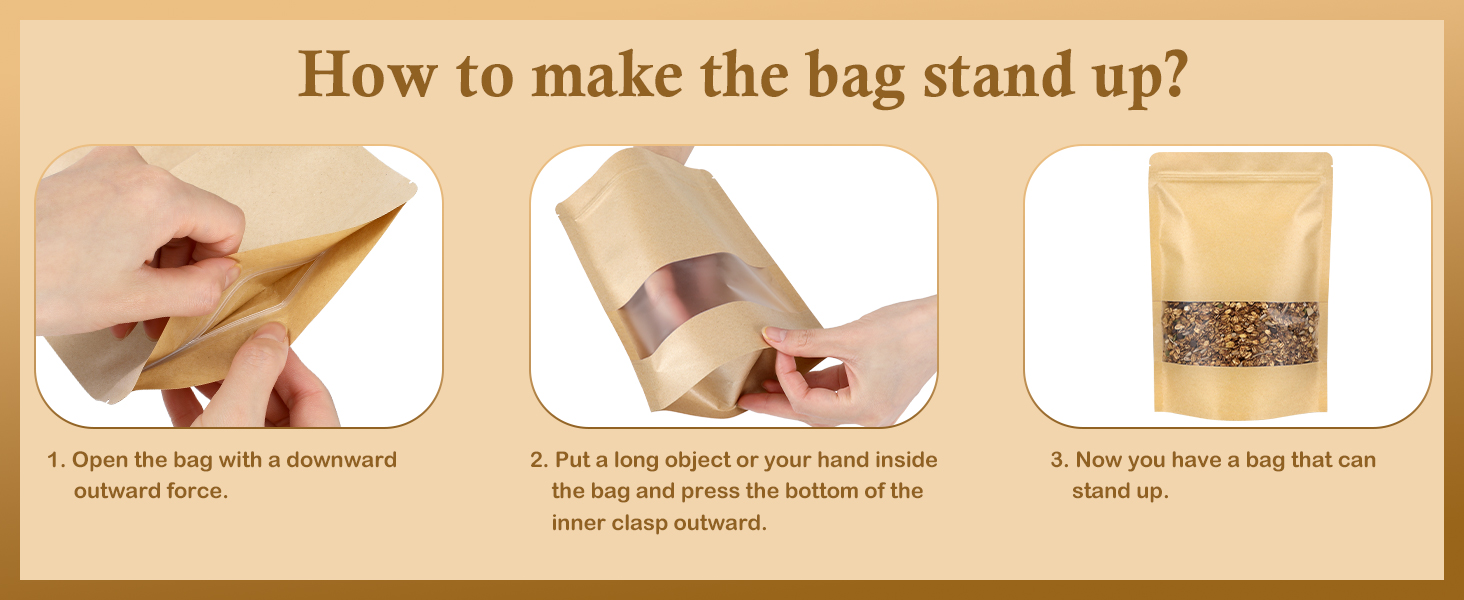 How to make the bag stand up?

1. Open the bag with a downward outward force.

2. Put a long object or your hand inside the bag and press the bottom of the inner clasp outward.

3. Now you have a bag that can stand up.